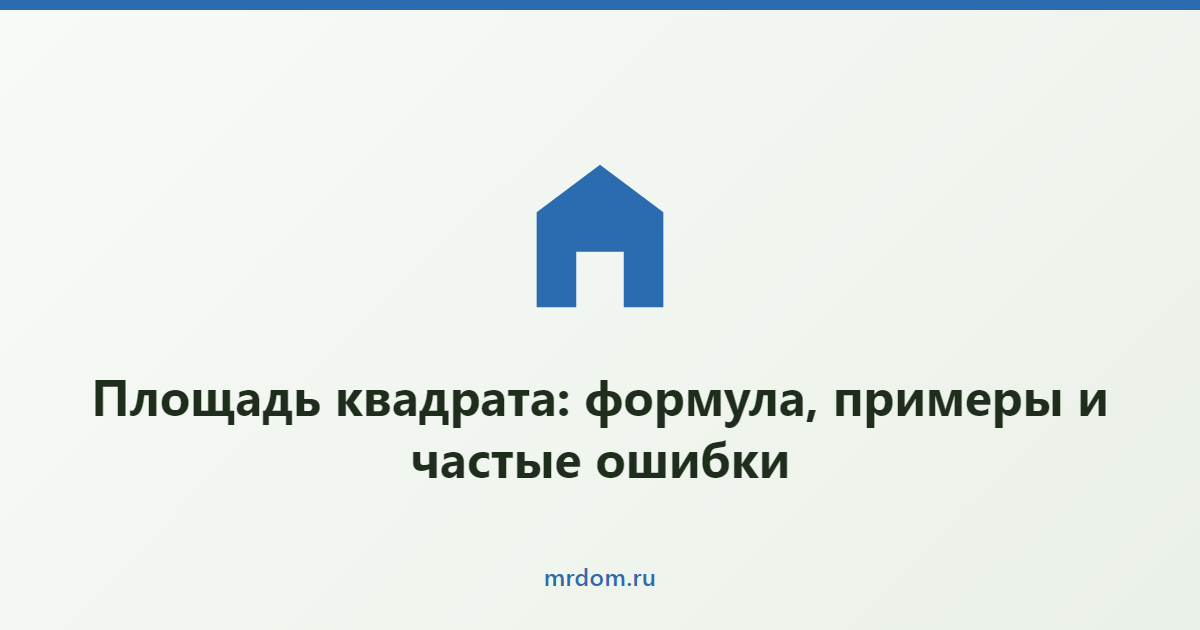 Площадь квадрата: формула, примеры и частые ошибки

mrdom.ru